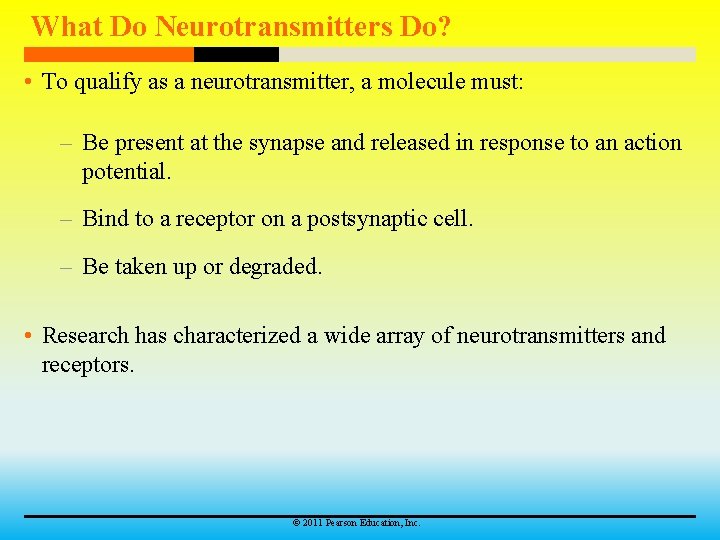 What Do Neurotransmitters Do?

• To qualify as a neurotransmitter, a molecule must:

– Be present at the synapse and released in response to an action potential.

– Bind to a receptor on a postsynaptic cell.

– Be taken up or degraded.

• Research has characterized a wide array of neurotransmitters and receptors.

© 2011 Pearson Education, Inc.